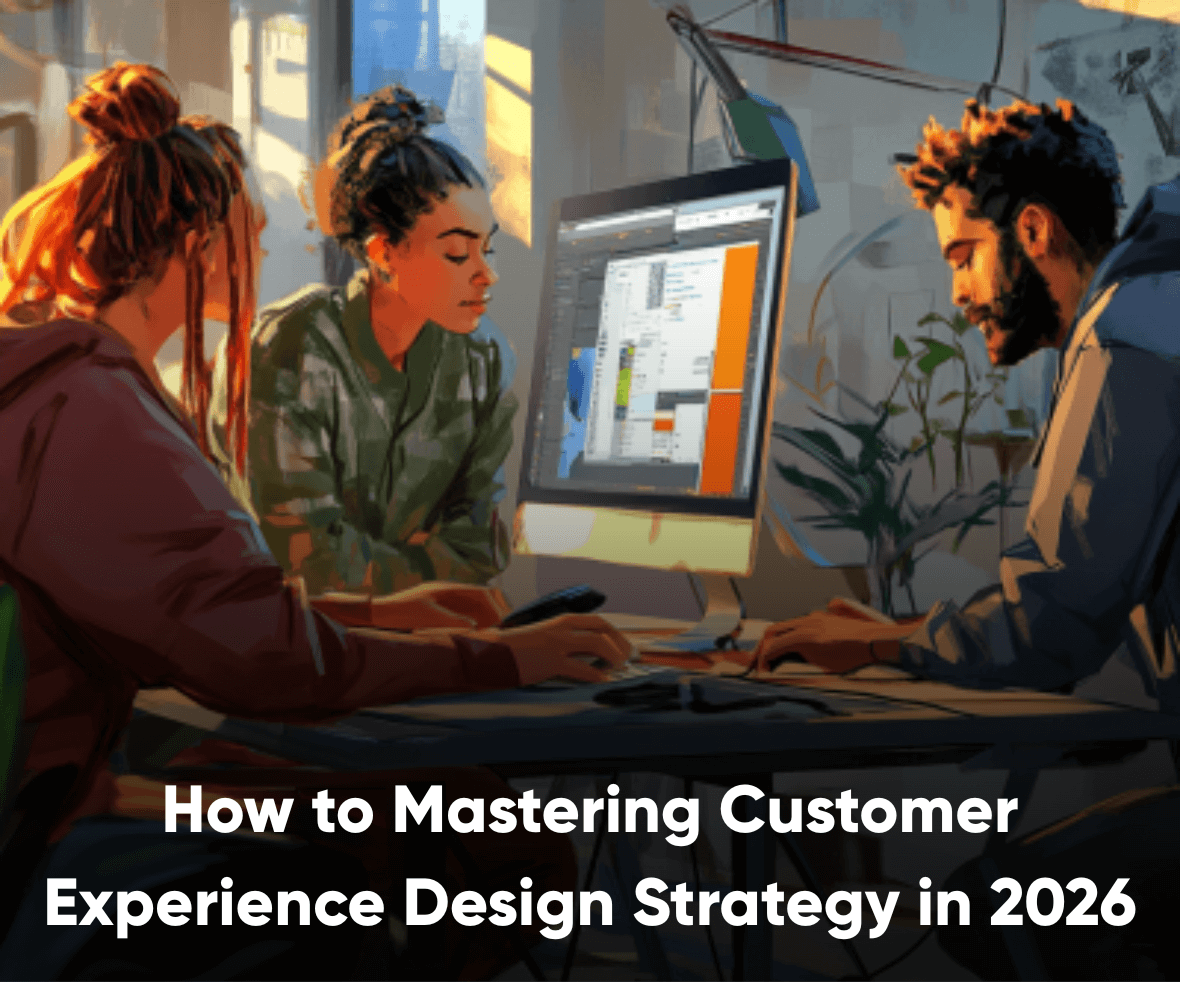 How to Mastering Customer Experience Design Strategy in 2026